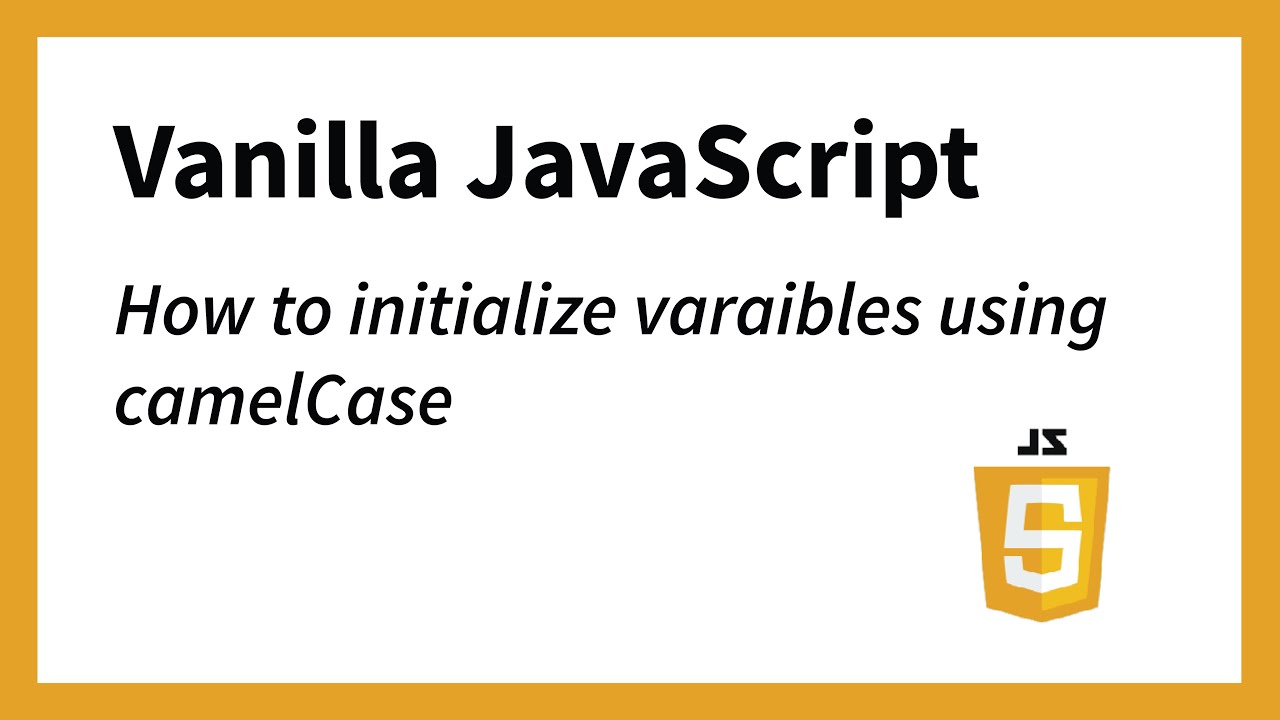 Vanilla JavaScript

How to initialize varaibles using camelCase

JS

5